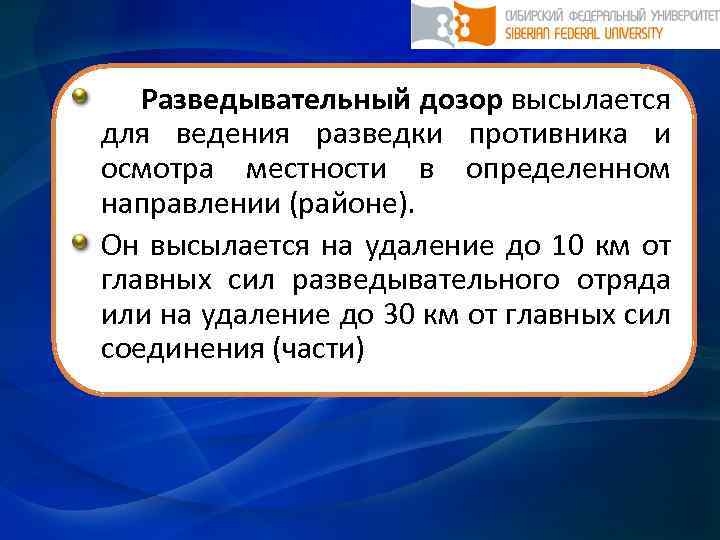 СИБИРСКИЙ ФЕДЕРАЛЬНЫЙ УНИВЕРСИТЕТ
SIBERIAN FEDERAL UNIVERSITY

Разведывательный дозор высылается для ведения разведки противника и осмотра местности в определенном направлении (районе).

Он высылается на удаление до 10 км от главных сил разведывательного отряда или на удаление до 30 км от главных сил соединения (части)